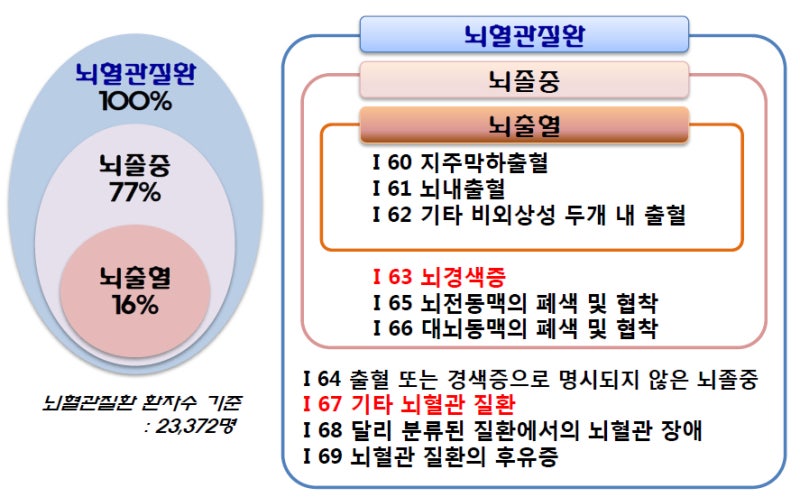 뇌혈관질환
100%

뇌졸중
77%

뇌출혈
16%

뇌혈관질환 환자수 기준
: 23,372명

뇌혈관질환

뇌졸중

뇌출혈

I 60 지주막하출혈
I 61 뇌내출혈
I 62 기타 비외상성 두개 내 출혈

I 63 뇌경색증
I 65 뇌전동맥의 폐색 및 협착
I 66 대뇌동맥의 폐색 및 협착

I 64 출혈 또는 경색증으로 명시되지 않은 뇌졸중
I 67 기타 뇌혈관 질환
I 68 달리 분류된 질환에서의 뇌혈관 장애
I 69 뇌혈관 질환의 후유증